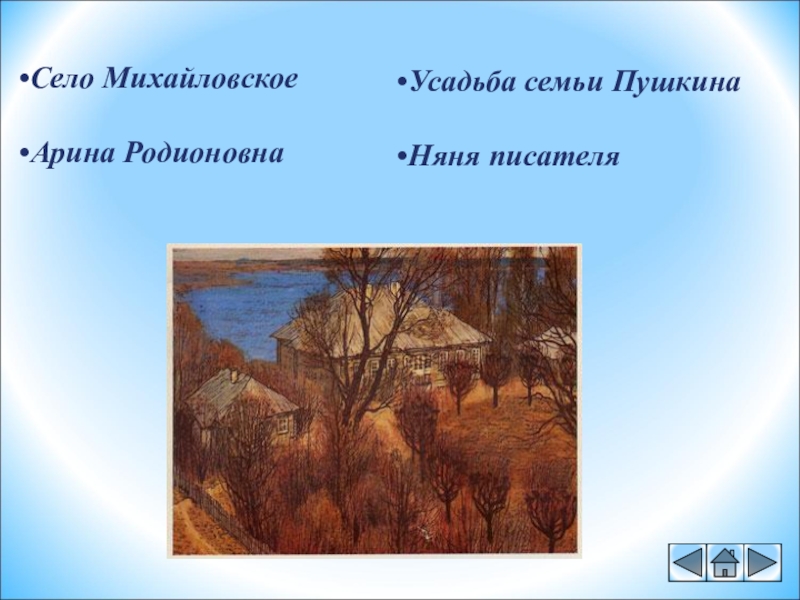 •Село Михайловское

•Арина Родионовна

•Усадьба семьи Пушкина

•Няня писателя